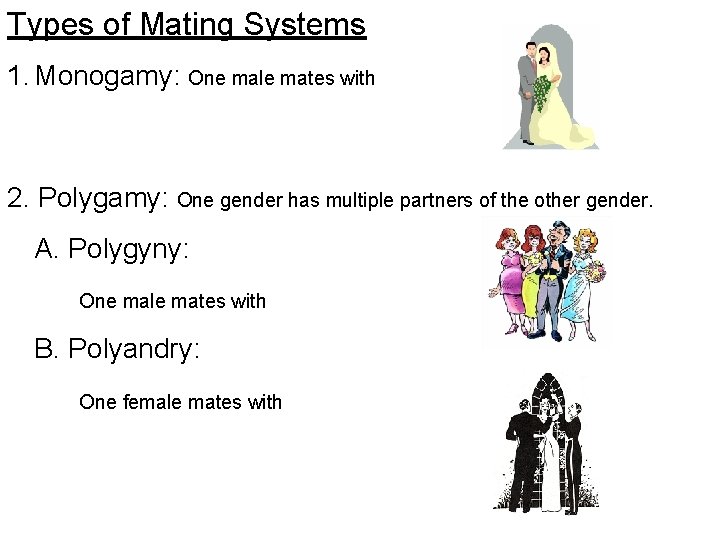 Types of Mating Systems

1. Monogamy: One male mates with

2. Polygamy: One gender has multiple partners of the other gender.

A. Polygyny:

One male mates with

B. Polyandry:

One female mates with